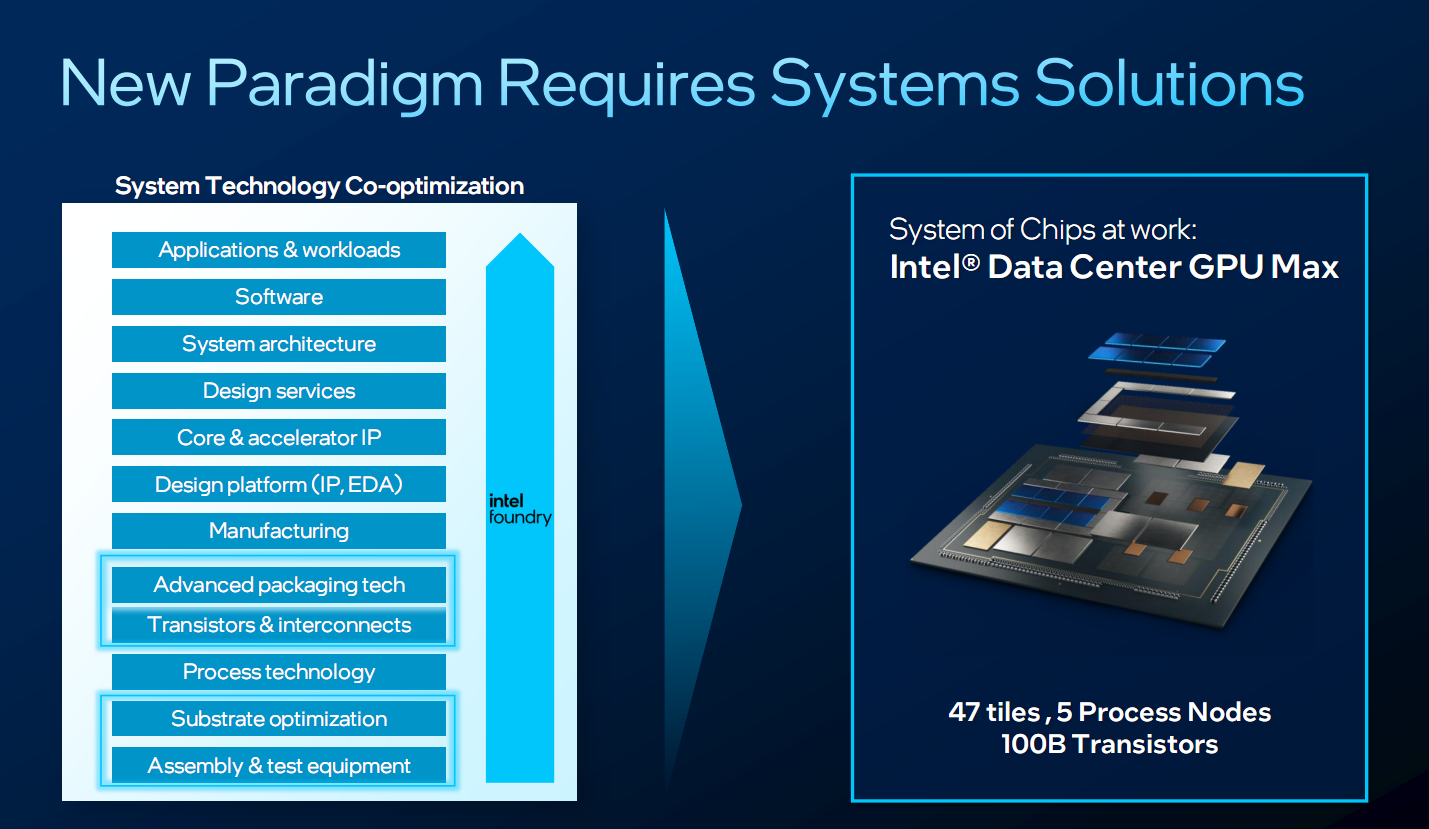 New Paradigm Requires Systems Solutions

System Technology Co-optimization

Applications & workloads
Software
System architecture
Design services
Core & accelerator IP
Design platform (IP, EDA)
Manufacturing
Advanced packaging tech
Transistors & interconnects
Process technology
Substrate optimization
Assembly & test equipment

intel foundry

System of Chips at work:
Intel® Data Center GPU Max

47 tiles , 5 Process Nodes
100B Transistors